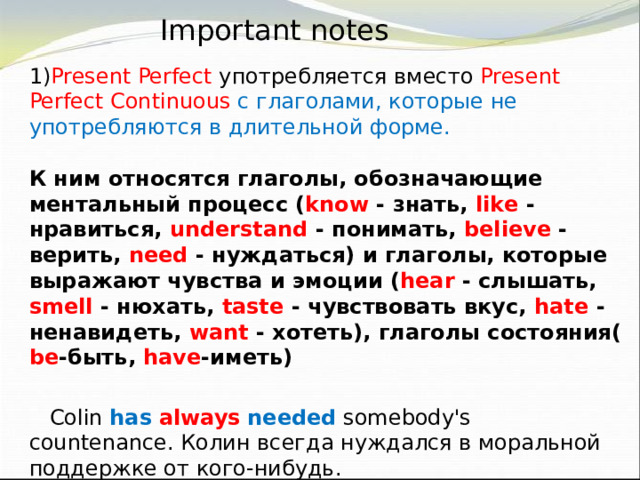 Important notes

1)Present Perfect употребляется вместо Present Perfect Continuous с глаголами, которые не употребляются в длительной форме.

К ним относятся глаголы, обозначающие ментальный процесс (know - знать, like - нравиться, understand - понимать, believe - верить, need - нуждаться) и глаголы, которые выражают чувства и эмоции (hear - слышать, smell - нюхать, taste - чувствовать вкус, hate - ненавидеть, want - хотеть), глаголы состояния( be-быть, have-иметь)

Colin has always needed somebody's countenance. Колин всегда нуждался в моральной поддержке от кого-нибудь.